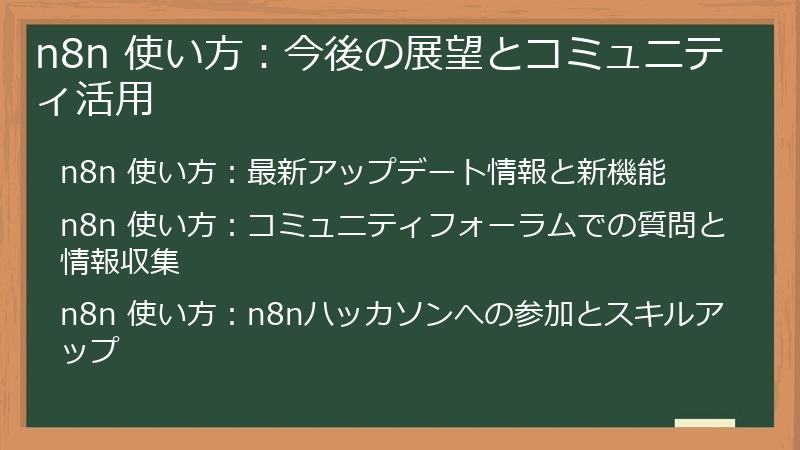 n8n 使い方：今後の展望とコミュニティ活用

n8n 使い方：最新アップデート情報と新機能

n8n 使い方：コミュニティフォーラムでの質問と情報収集

n8n 使い方：n8nハッカソンへの参加とスキルアップ